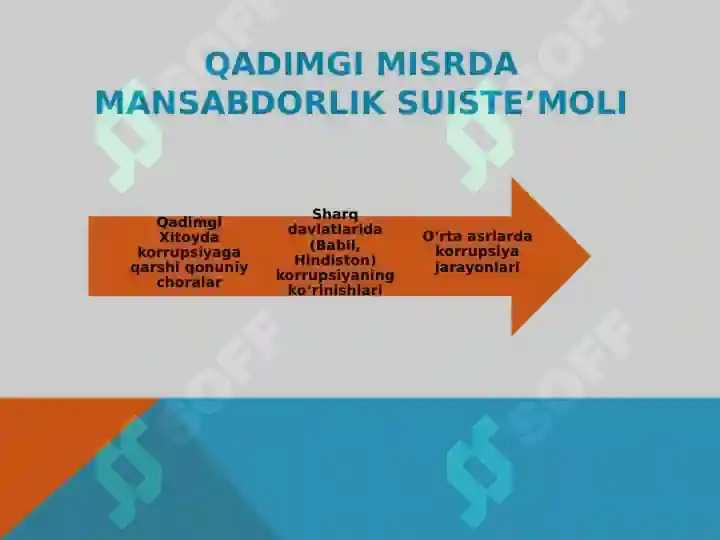 QADIMGI MISRDA MANSABDORLIK SUISTE’MOLI

Qadimgi Xitoyda korrupsiyaga qarshi qonuniy choralar

Sharq davlatlarida (Babil, Hindiston) korrupsiyaning ko‘rinishlari

O‘rta asrlarda korrupsiya jarayonlari

SOFF SOFF SOFF SOFF